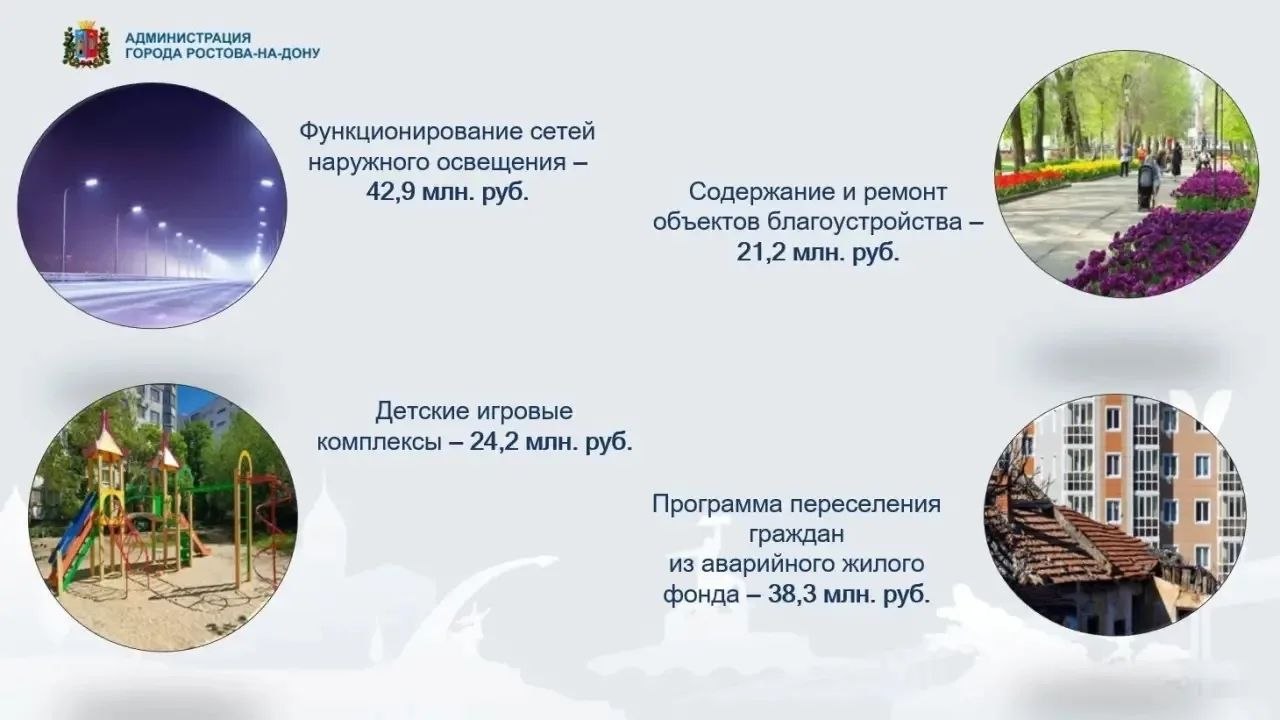 АДМИНИСТРАЦИЯ
ГОРОДА РОСТОВА-НА-ДОНУ

Функционирование сетей наружного освещения – 42,9 млн. руб.

Содержание и ремонт объектов благоустройства – 21,2 млн. руб.

Детские игровые комплексы – 24,2 млн. руб.

Программа переселения граждан из аварийного жилого фонда – 38,3 млн. руб.